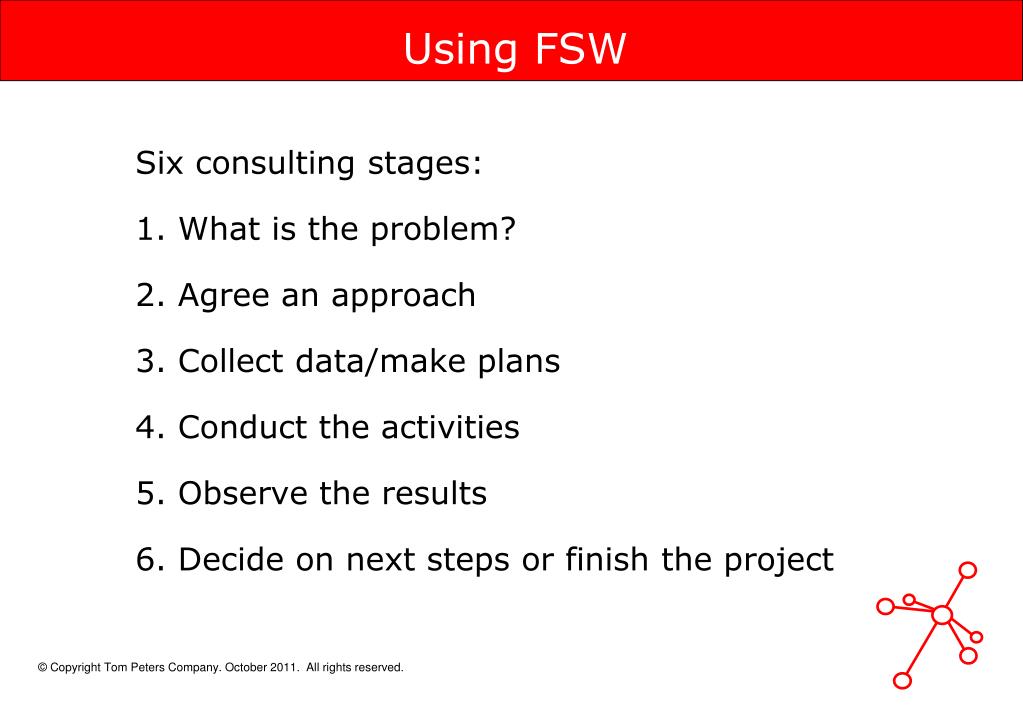 Using FSW

Six consulting stages:

1. What is the problem?

2. Agree an approach

3. Collect data/make plans

4. Conduct the activities

5. Observe the results

6. Decide on next steps or finish the project

© Copyright Tom Peters Company. October 2011. All rights reserved.